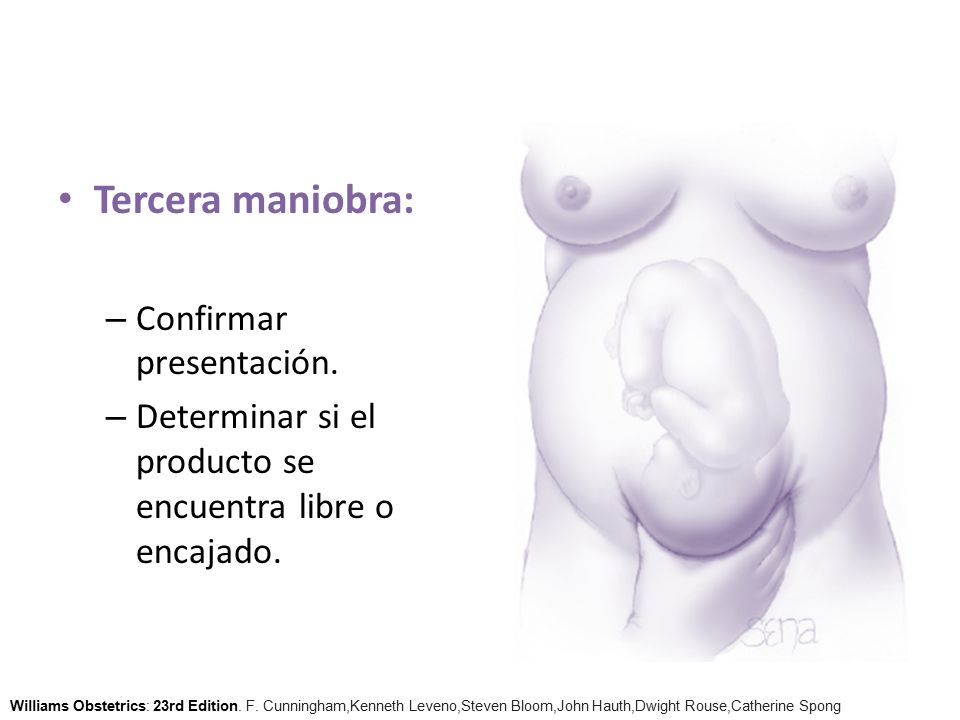 • Tercera maniobra:

– Confirmar presentación.
– Determinar si el producto se encuentra libre o encajado.

Sena

Williams Obstetrics: 23rd Edition. F. Cunningham,Kenneth Leveno,Steven Bloom,John Hauth,Dwight Rouse,Catherine Spong